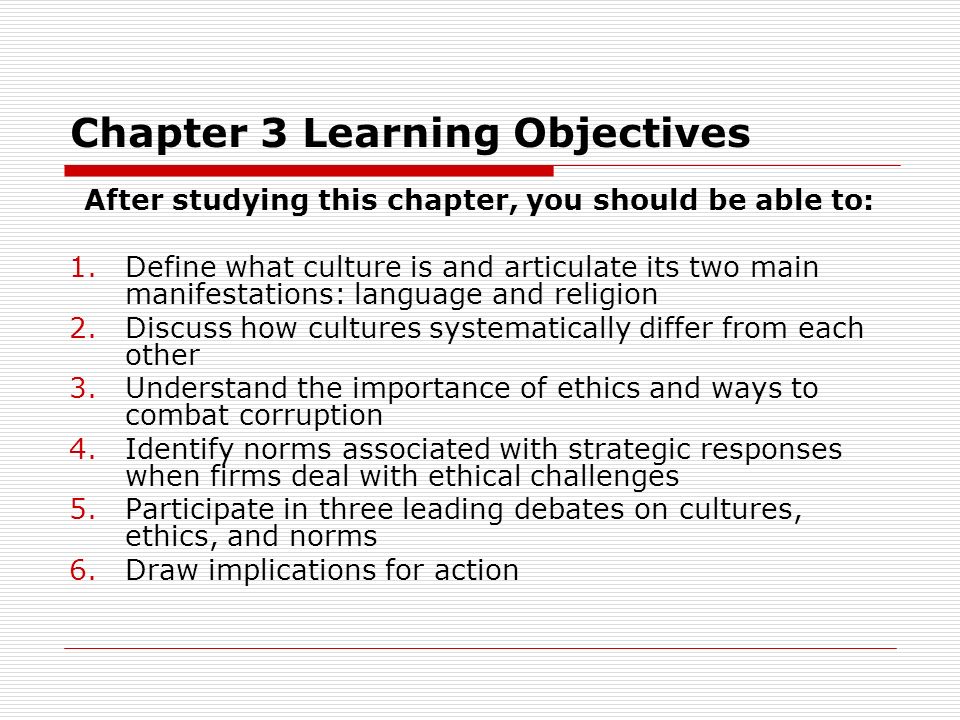 Chapter 3 Learning Objectives

After studying this chapter, you should be able to:

1. Define what culture is and articulate its two main manifestations: language and religion
2. Discuss how cultures systematically differ from each other
3. Understand the importance of ethics and ways to combat corruption
4. Identify norms associated with strategic responses when firms deal with ethical challenges
5. Participate in three leading debates on cultures, ethics, and norms
6. Draw implications for action